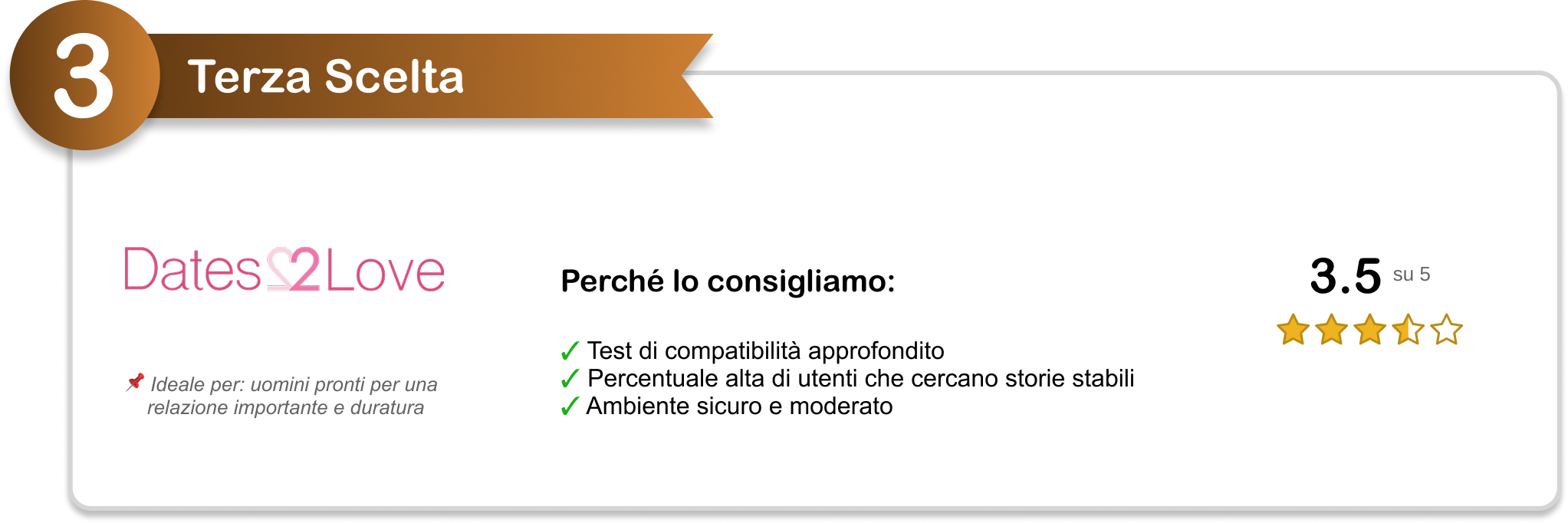 3 Terza Scelta

Dates2Love

📌 Ideale per: uomini pronti per una relazione importante e duratura

Perché lo consigliamo:

✓ Test di compatibilità approfondito
✓ Percentuale alta di utenti che cercano storie stabili
✓ Ambiente sicuro e moderato

3.5 su 5